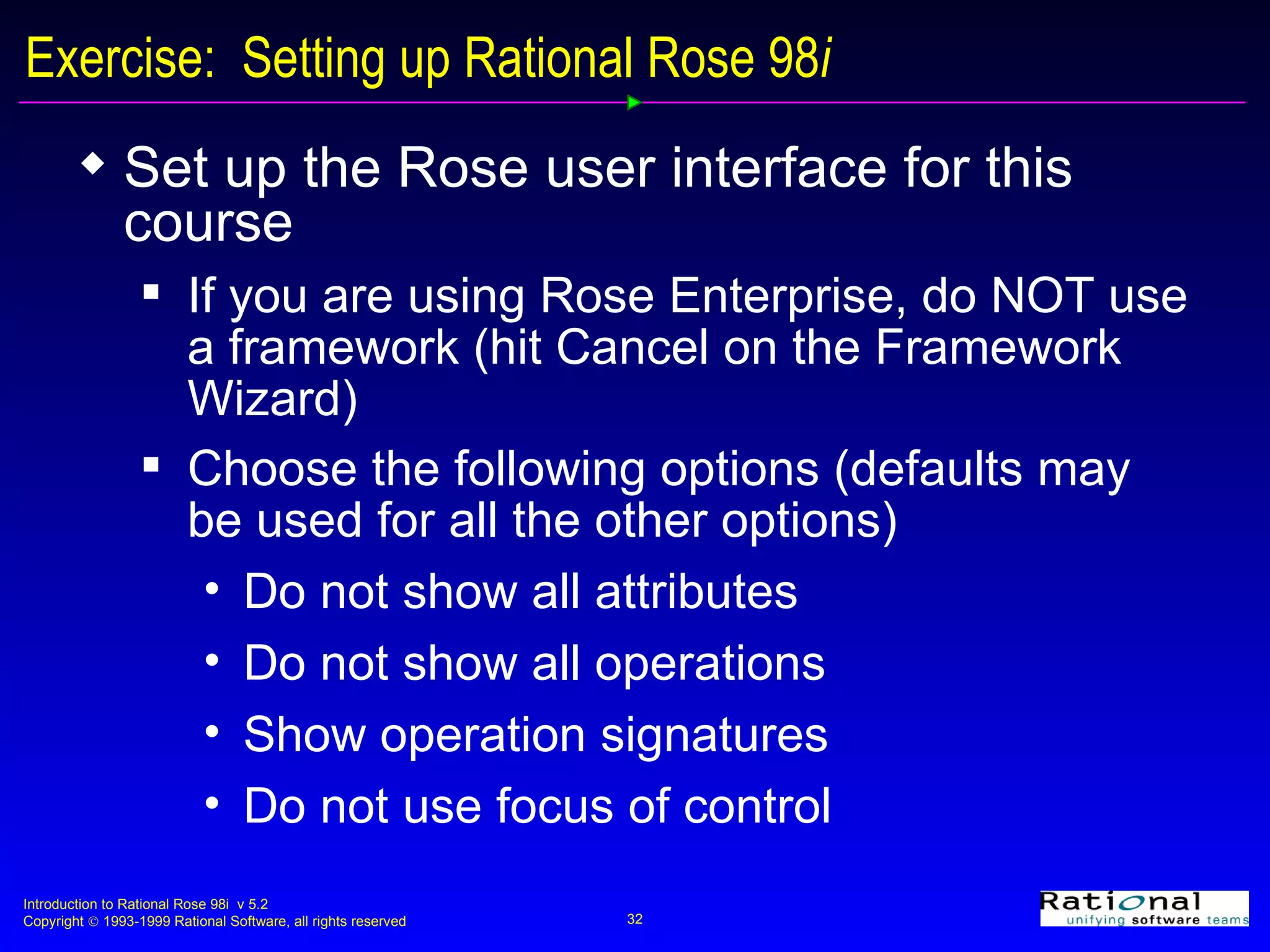 Exercise: Setting up Rational Rose 98i

◆ Set up the Rose user interface for this course

▪ If you are using Rose Enterprise, do NOT use a framework (hit Cancel on the Framework Wizard)

▪ Choose the following options (defaults may be used for all the other options)

• Do not show all attributes

• Do not show all operations

• Show operation signatures

• Do not use focus of control

Introduction to Rational Rose 98i v 5.2
Copyright © 1993-1999 Rational Software, all rights reserved

32

Rational
unifying software teams